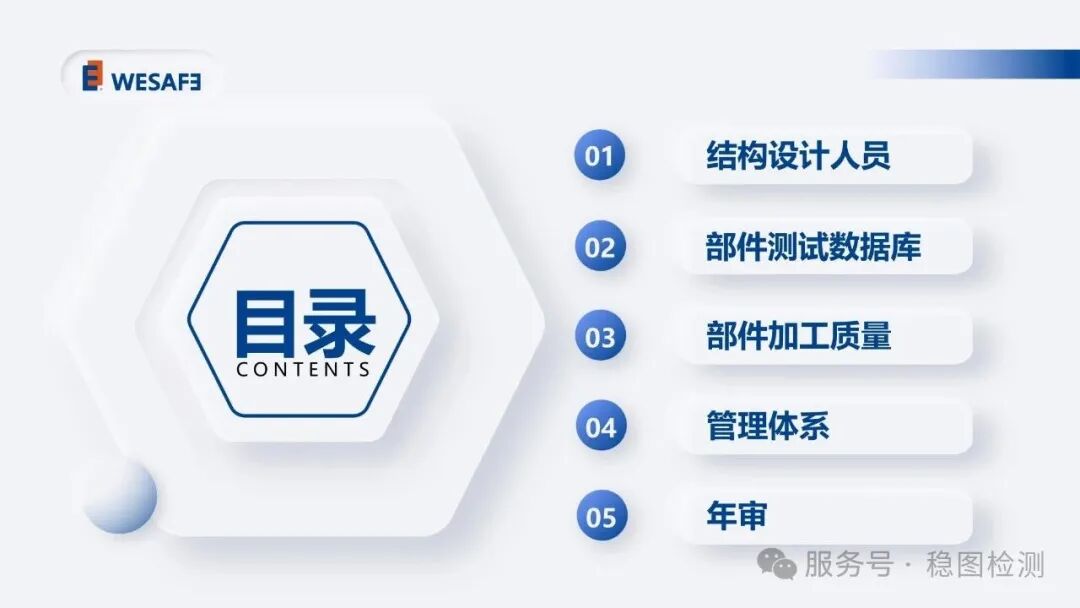 WESAFE

目录
CONTENTS

01 结构设计人员

02 部件测试数据库

03 部件加工质量

04 管理体系

05 年审

服务号 · 稳图检测